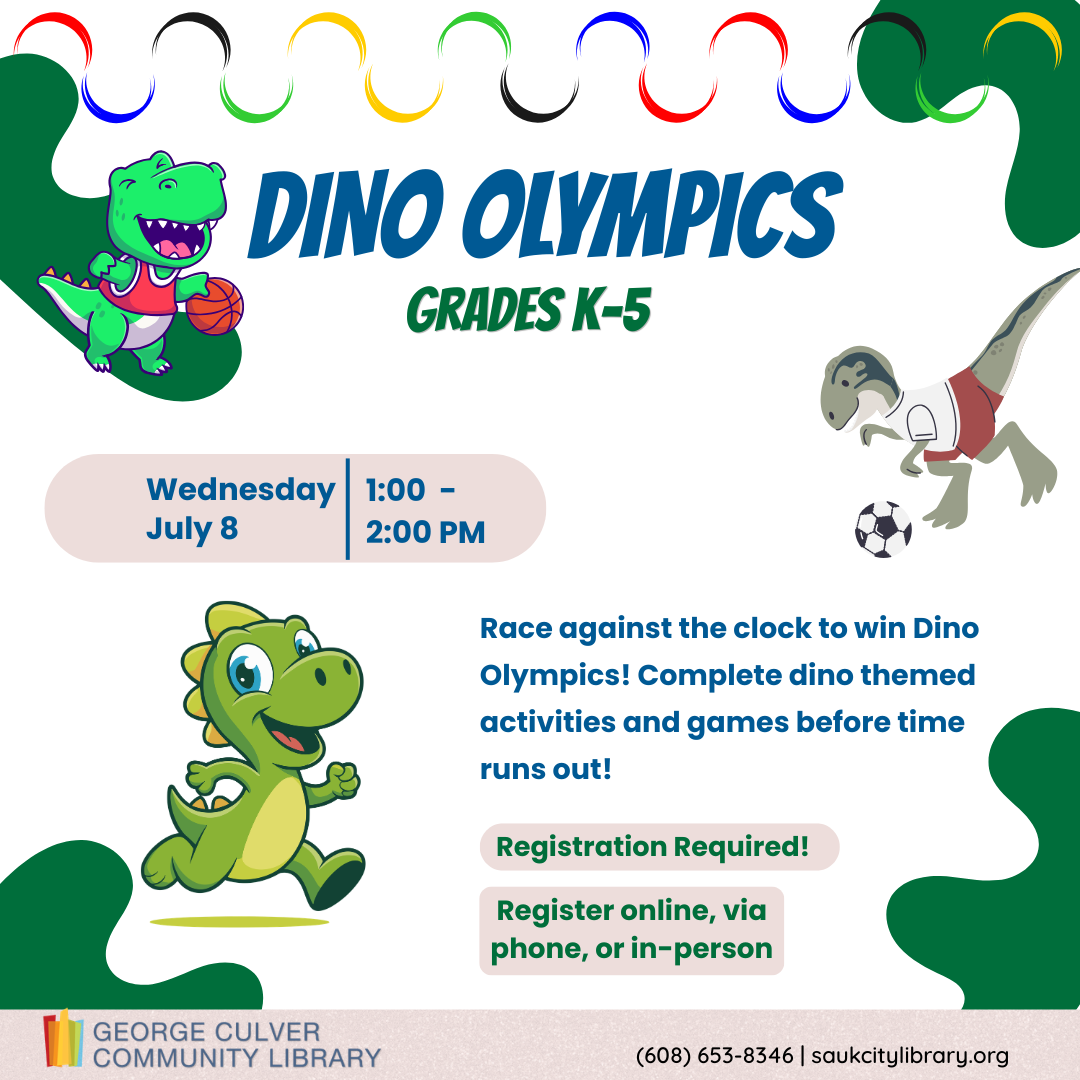 DINO OLYMPICS

GRADES K-5

Wednesday July 8

1:00 - 2:00 PM

Race against the clock to win Dino Olympics! Complete dino themed activities and games before time runs out!

Registration Required!

Register online, via phone, or in-person

GEORGE CULVER COMMUNITY LIBRARY

(608) 653-8346 | saukcitylibrary.org